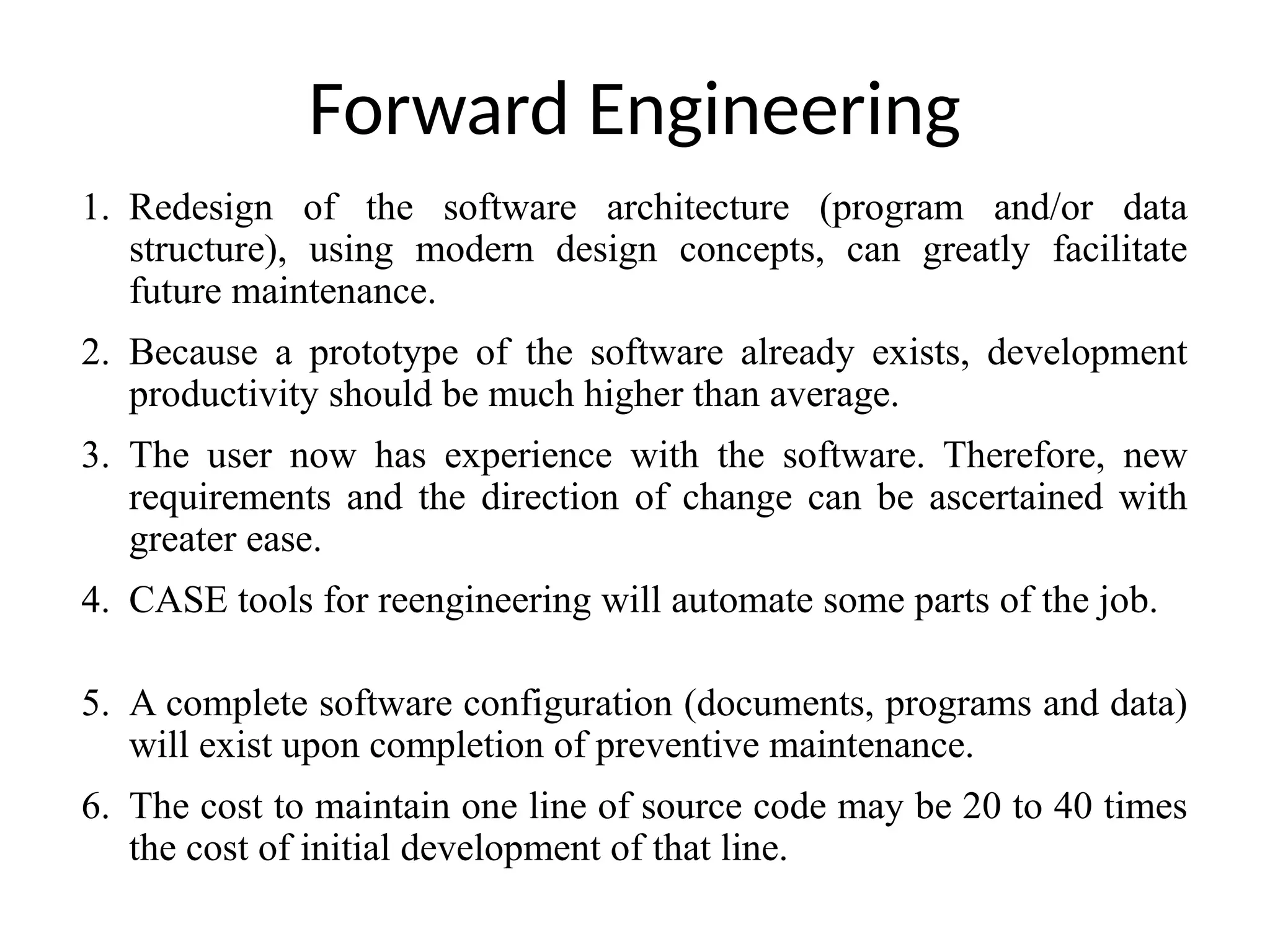 Forward Engineering

1. Redesign of the software architecture (program and/or data structure), using modern design concepts, can greatly facilitate future maintenance.

2. Because a prototype of the software already exists, development productivity should be much higher than average.

3. The user now has experience with the software. Therefore, new requirements and the direction of change can be ascertained with greater ease.

4. CASE tools for reengineering will automate some parts of the job.

5. A complete software configuration (documents, programs and data) will exist upon completion of preventive maintenance.

6. The cost to maintain one line of source code may be 20 to 40 times the cost of initial development of that line.